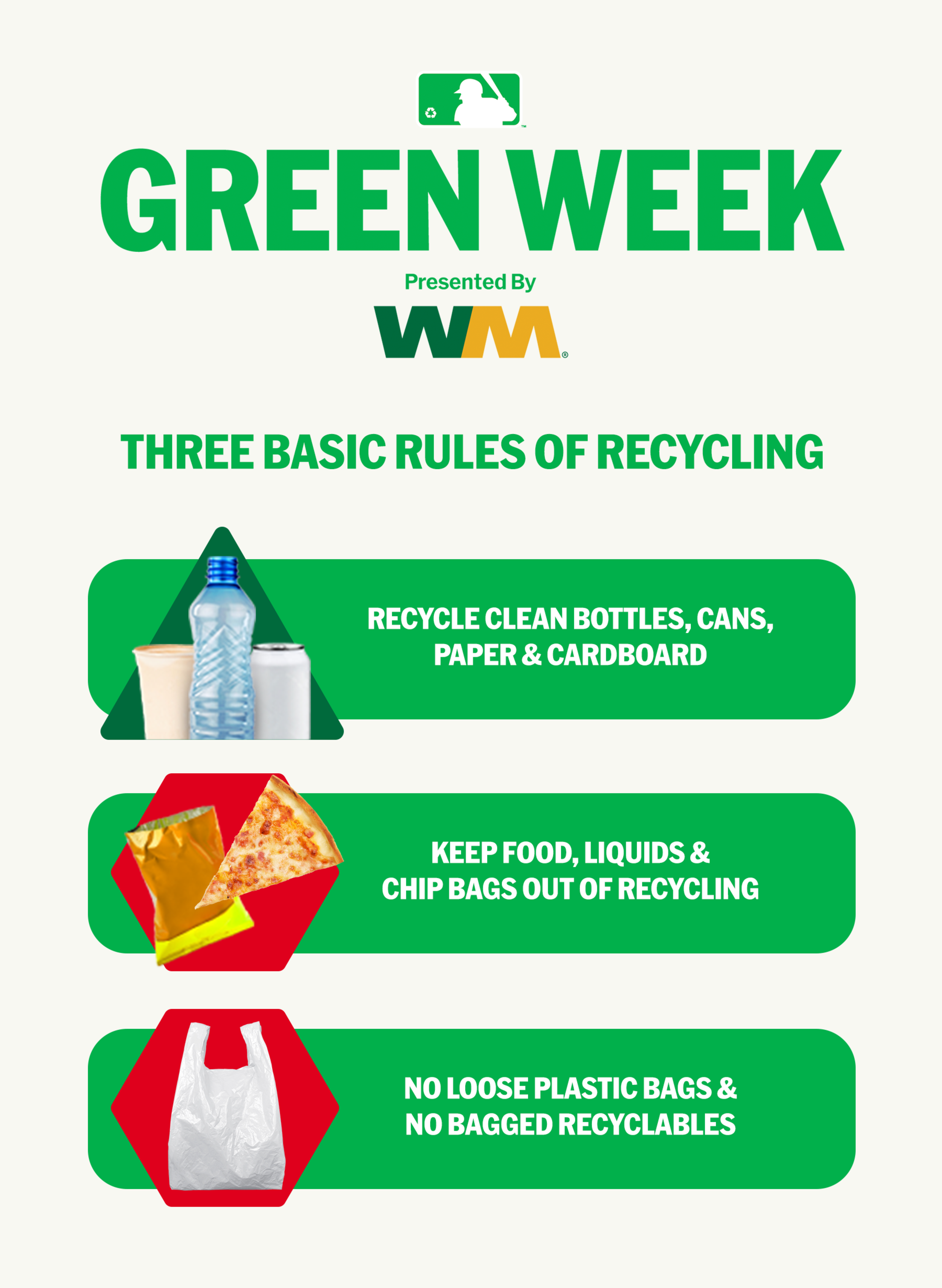 GREEN WEEK

Presented By

WM

THREE BASIC RULES OF RECYCLING

RECYCLE CLEAN BOTTLES, CANS, PAPER & CARDBOARD

KEEP FOOD, LIQUIDS & CHIP BAGS OUT OF RECYCLING

NO LOOSE PLASTIC BAGS & NO BAGGED RECYCLABLES